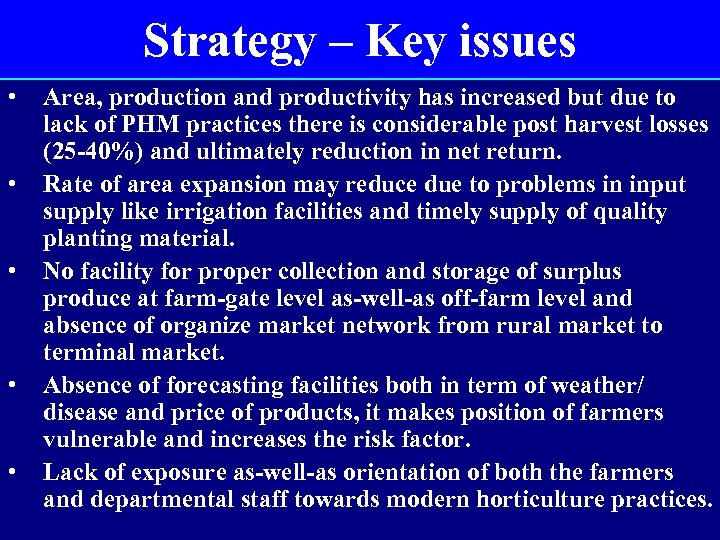 Strategy – Key issues

• Area, production and productivity has increased but due to lack of PHM practices there is considerable post harvest losses (25-40%) and ultimately reduction in net return.

• Rate of area expansion may reduce due to problems in input supply like irrigation facilities and timely supply of quality planting material.

• No facility for proper collection and storage of surplus produce at farm-gate level as-well-as off-farm level and absence of organize market network from rural market to terminal market.

• Absence of forecasting facilities both in term of weather/ disease and price of products, it makes position of farmers vulnerable and increases the risk factor.

• Lack of exposure as-well-as orientation of both the farmers and departmental staff towards modern horticulture practices.